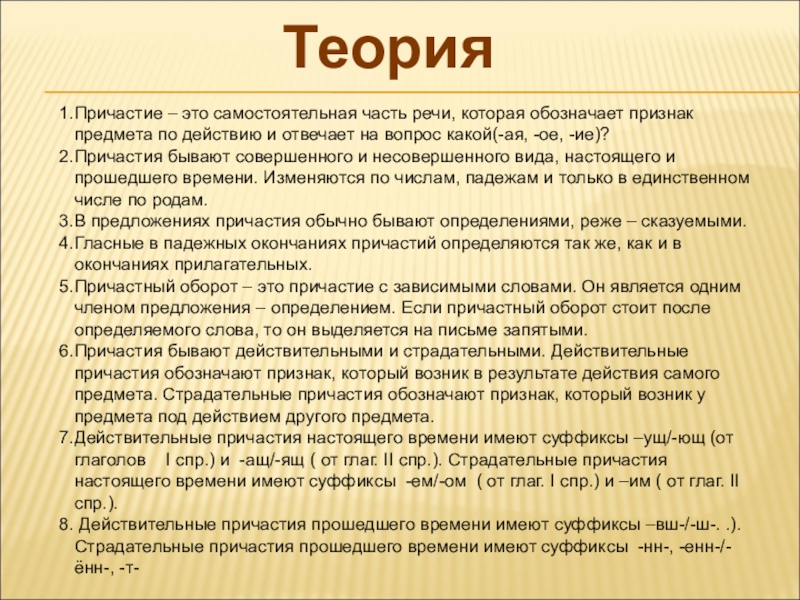 Теория

1.Причастие – это самостоятельная часть речи, которая обозначает признак предмета по действию и отвечает на вопрос какой(-ая, -ое, -ие)?
2.Причастия бывают совершенного и несовершенного вида, настоящего и прошедшего времени. Изменяются по числам, падежам и только в единственном числе по родам.
3.В предложениях причастия обычно бывают определениями, реже – сказуемыми.
4.Гласные в падежных окончаниях причастий определяются так же, как и в окончаниях прилагательных.
5.Причастный оборот – это причастие с зависимыми словами. Он является одним членом предложения – определением. Если причастный оборот стоит после определяемого слова, то он выделяется на письме запятыми.
6.Причастия бывают действительными и страдательными. Действительные причастия обозначают признак, который возник в результате действия самого предмета. Страдательные причастия обозначают признак, который возник у предмета под действием другого предмета.
7.Действительные причастия настоящего времени имеют суффиксы –ущ/-ющ (от глаголов I спр.) и -ащ/-ящ ( от глаг. II спр.). Страдательные причастия настоящего времени имеют суффиксы -ем/-ом ( от глаг. I спр.) и –им ( от глаг. II спр.).
8. Действительные причастия прошедшего времени имеют суффиксы –вш-/-ш-. .). Страдательные причастия прошедшего времени имеют суффиксы -нн-, -енн-/-ённ-, -т-